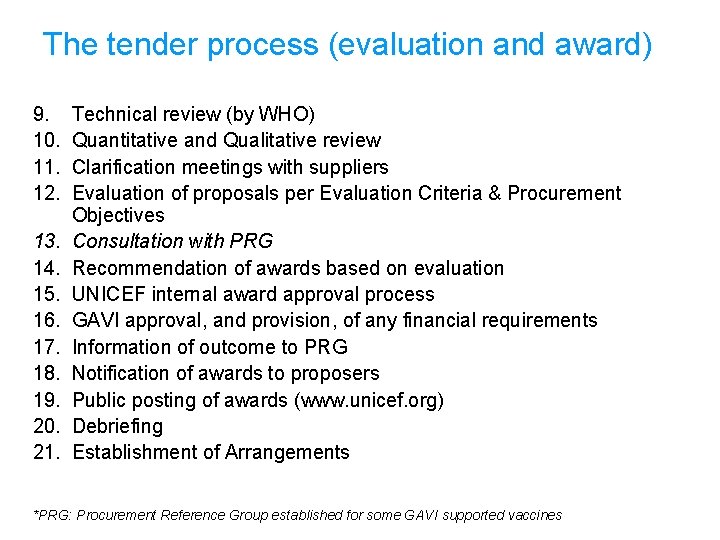 The tender process (evaluation and award)

9. Technical review (by WHO)
10. Quantitative and Qualitative review
11. Clarification meetings with suppliers
12. Evaluation of proposals per Evaluation Criteria & Procurement Objectives
13. Consultation with PRG
14. Recommendation of awards based on evaluation
15. UNICEF internal award approval process
16. GAVI approval, and provision, of any financial requirements
17. Information of outcome to PRG
18. Notification of awards to proposers
19. Public posting of awards (www.unicef.org)
20. Debriefing
21. Establishment of Arrangements

*PRG: Procurement Reference Group established for some GAVI supported vaccines